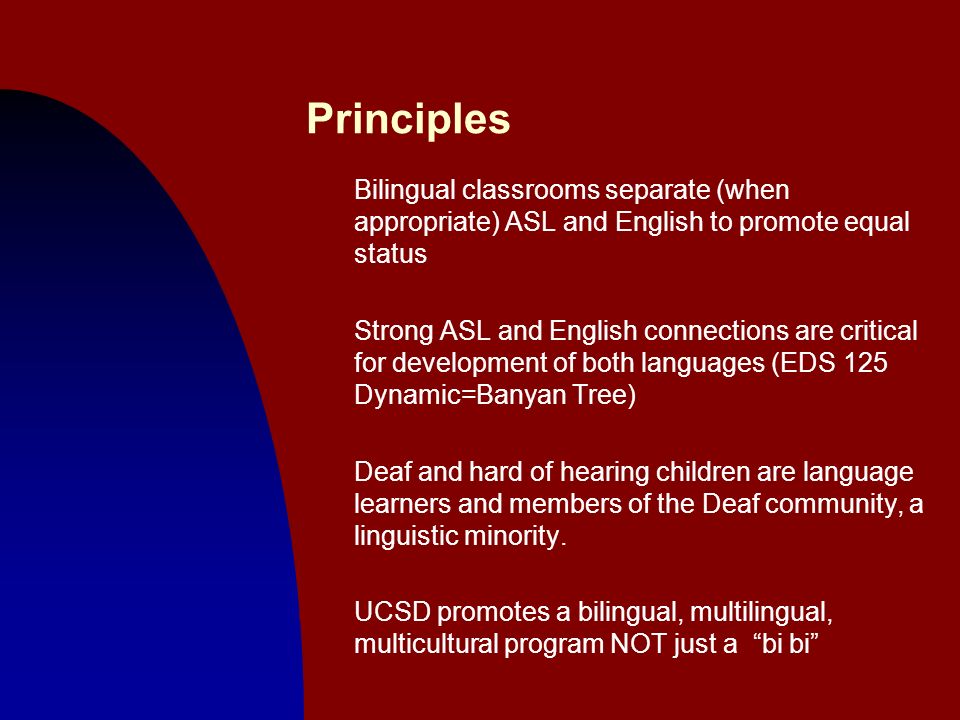 Principles

Bilingual classrooms separate (when appropriate) ASL and English to promote equal status

Strong ASL and English connections are critical for development of both languages (EDS 125 Dynamic=Banyan Tree)

Deaf and hard of hearing children are language learners and members of the Deaf community, a linguistic minority.

UCSD promotes a bilingual, multilingual, multicultural program NOT just a “bi bi”